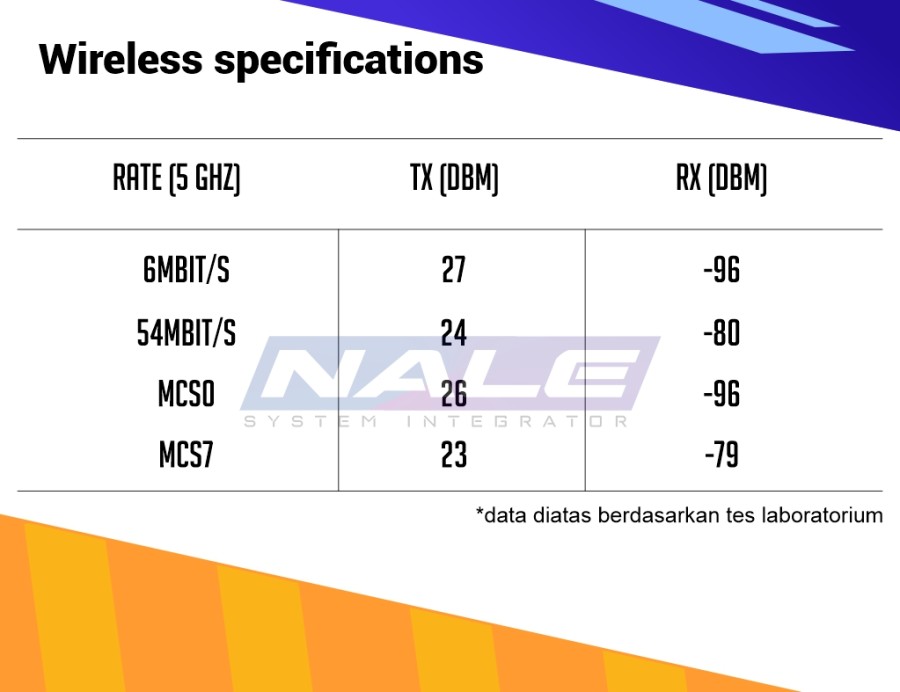 Wireless specifications

| RATE (5 GHZ) | TX (DBM) | RX (DBM) |
|---|---|---|
| 6MBIT/S | 27 | -96 |
| 54MBIT/S | 24 | -80 |
| MCS0 | 26 | -96 |
| MCS7 | 23 | -79 |

NALE
SYSTEM INTEGRATOR

*data diatas berdasarkan tes laboratorium